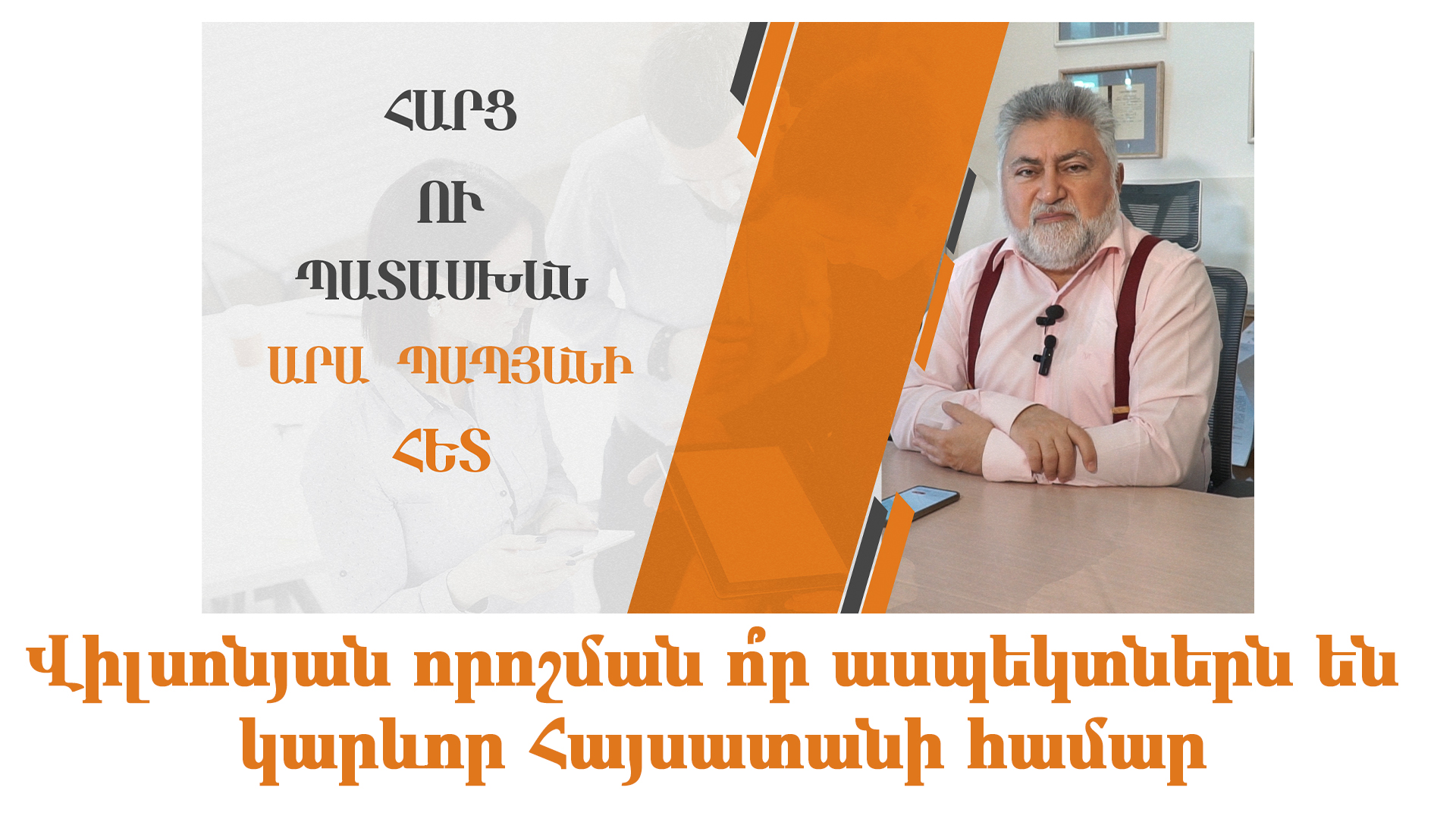 ՀԱՐՑ
ՈՒ
ՊԱՏԱՍԽԱՆ
ԱՐԱ ՊԱՊՅԱՆԻ
ՀԵՏ

Վիլսոնյան որոշման ո՞ր ասպեկտներն են կարևոր Հայաստանի համար